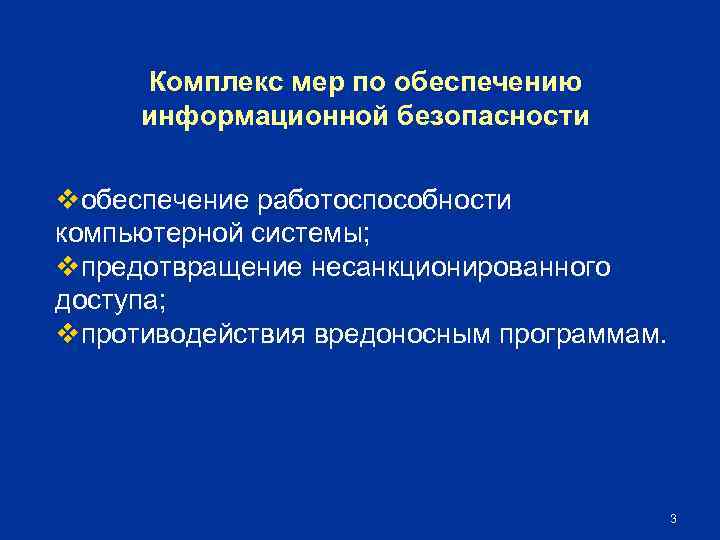 Комплекс мер по обеспечению информационной безопасности

❖обеспечение работоспособности компьютерной системы;
❖предотвращение несанкционированного доступа;
❖противодействия вредоносным программам.

3